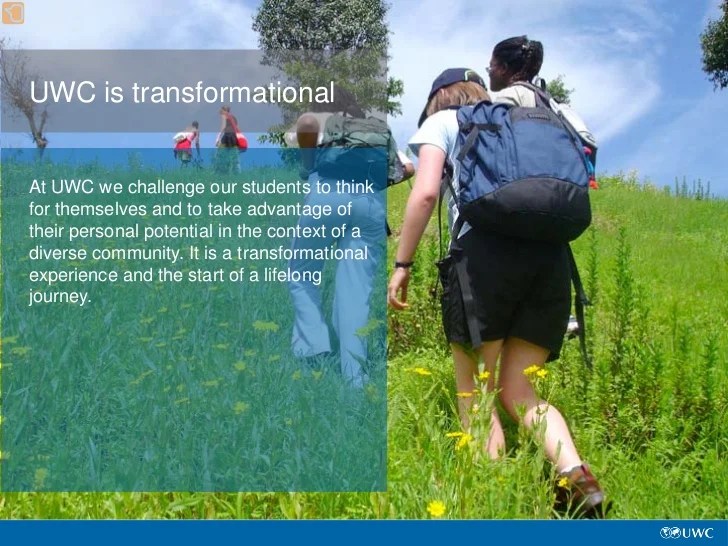 UWC is transformational

At UWC we challenge our students to think for themselves and to take advantage of their personal potential in the context of a diverse community. It is a transformational experience and the start of a lifelong journey.

UWC